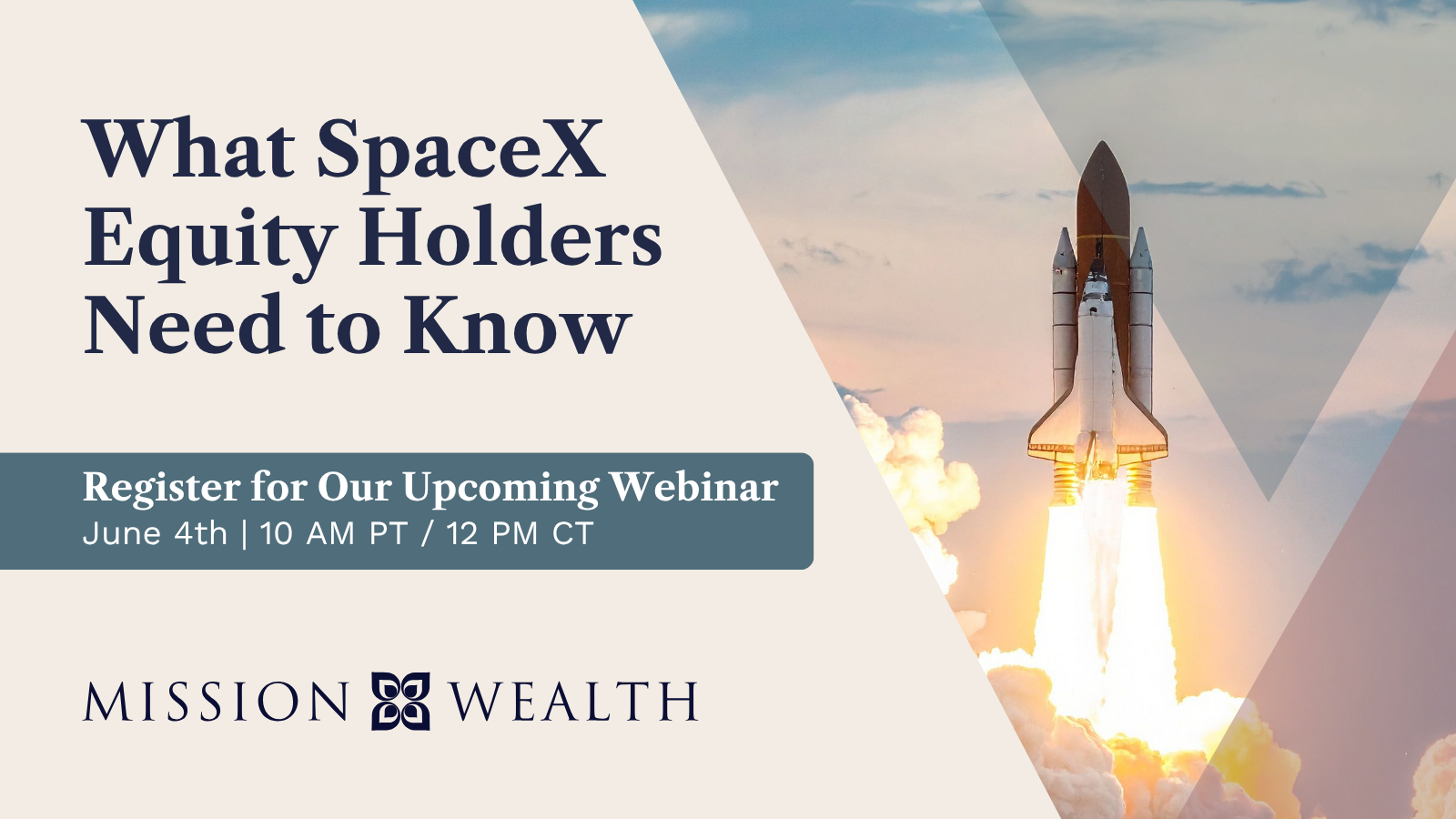 What SpaceX Equity Holders Need to Know

Register for Our Upcoming Webinar
June 4th | 10 AM PT / 12 PM CT

MISSION WEALTH